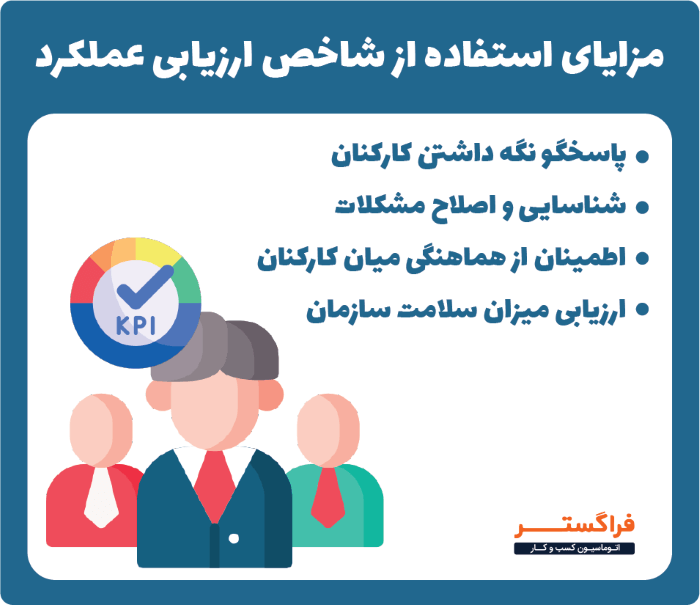 مزایای استفاده از شاخص ارزیابی عملکرد

• پاسخگو نگه داشتن کارکنان
• شناسایی و اصلاح مشکلات
• اطمینان از هماهنگی میان کارکنان
• ارزیابی میزان سلامت سازمان

KPI

فراگستر
اتوماسیون کسب و کار